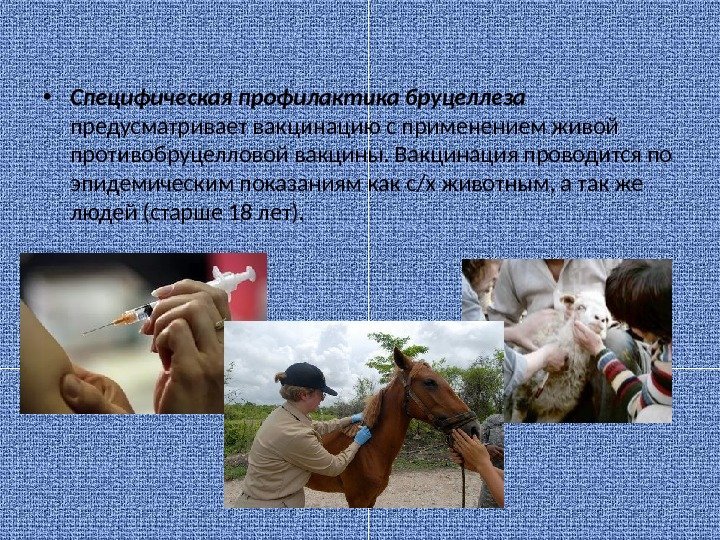 • Специфическая профилактика бруцеллеза предусматривает вакцинацию с применением живой противобруцелловой вакцины. Вакцинация проводится по эпидемическим показаниям как с/х животным, а так же людей (старше 18 лет).